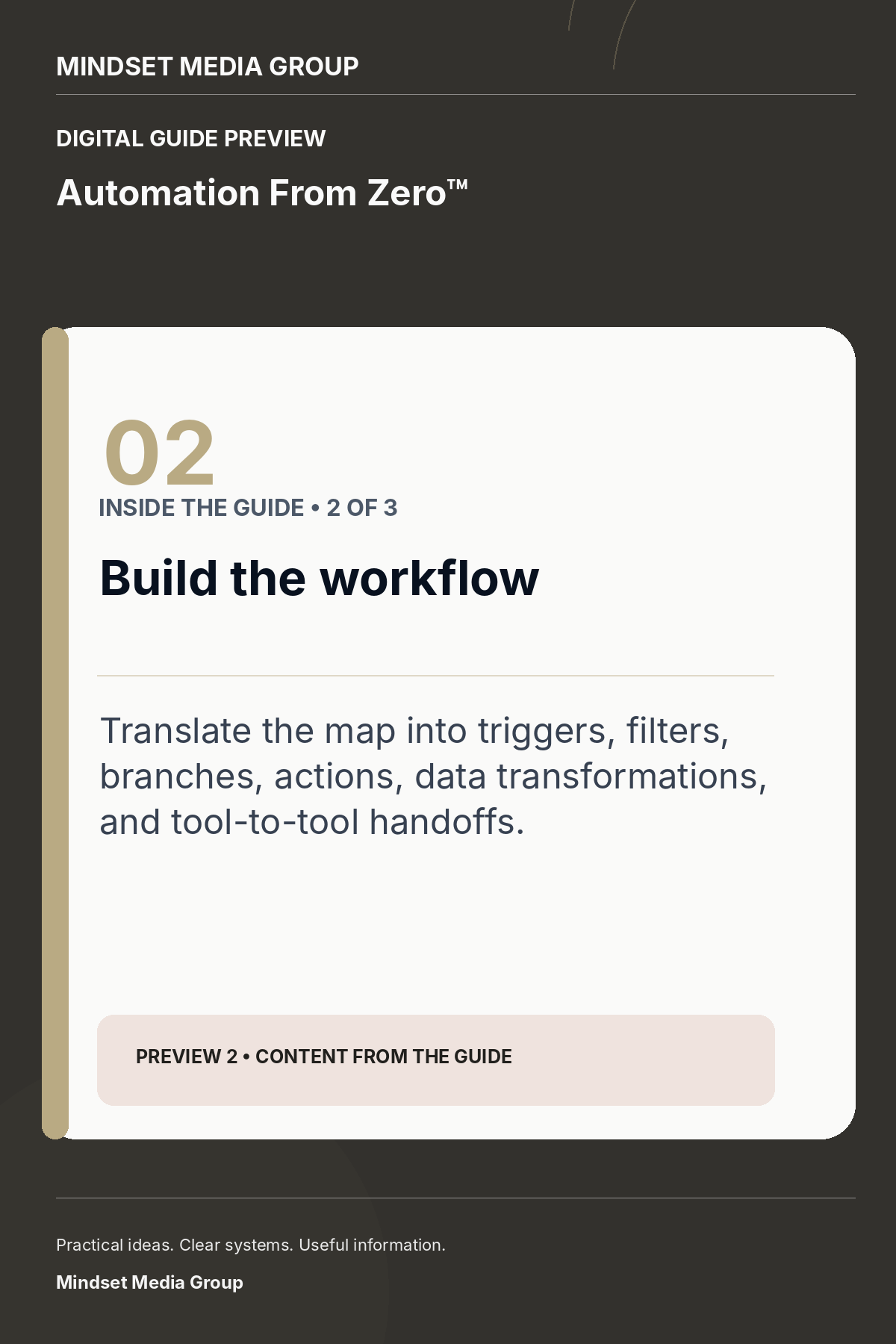 MINDSET MEDIA GROUP

DIGITAL GUIDE PREVIEW

Automation From Zero™

02

INSIDE THE GUIDE • 2 OF 3

Build the workflow

Translate the map into triggers, filters, branches, actions, data transformations, and tool-to-tool handoffs.

PREVIEW 2 • CONTENT FROM THE GUIDE

Practical ideas. Clear systems. Useful information.

Mindset Media Group